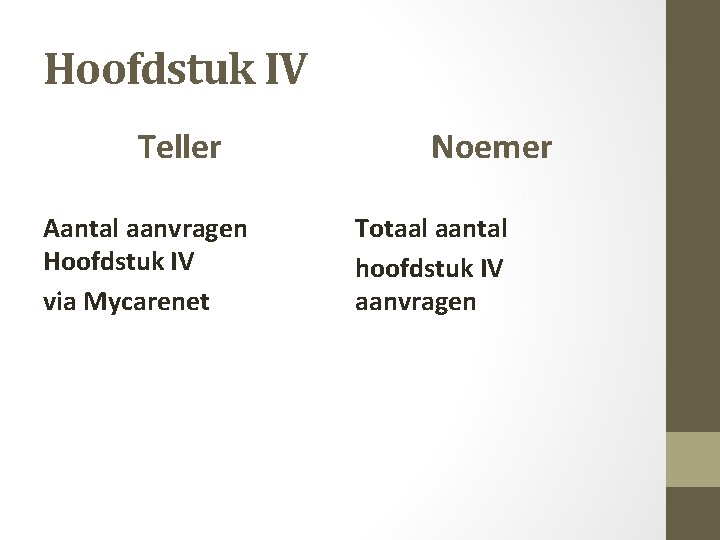 Hoofdstuk IV

Teller

Aantal aanvragen Hoofdstuk IV

via Mycarenet

Noemer

Totaal aantal

hoofdstuk IV aanvragen